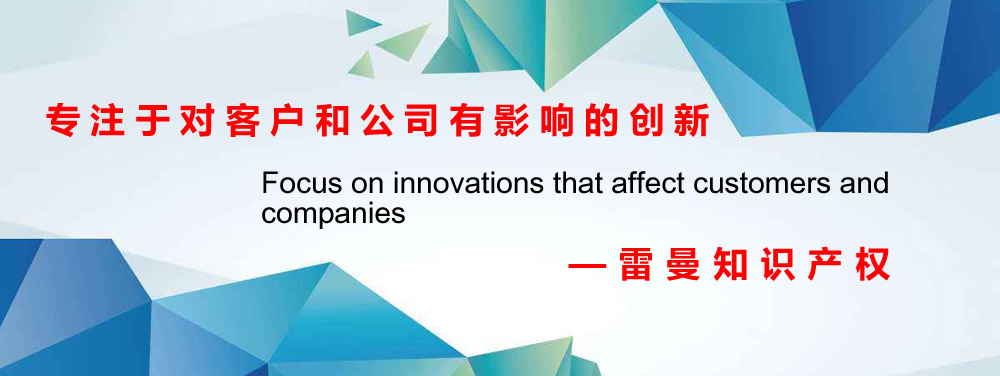 专注于对客户和公司有影响的创新

Focus on innovations that affect customers and companies

—雷曼知识产权